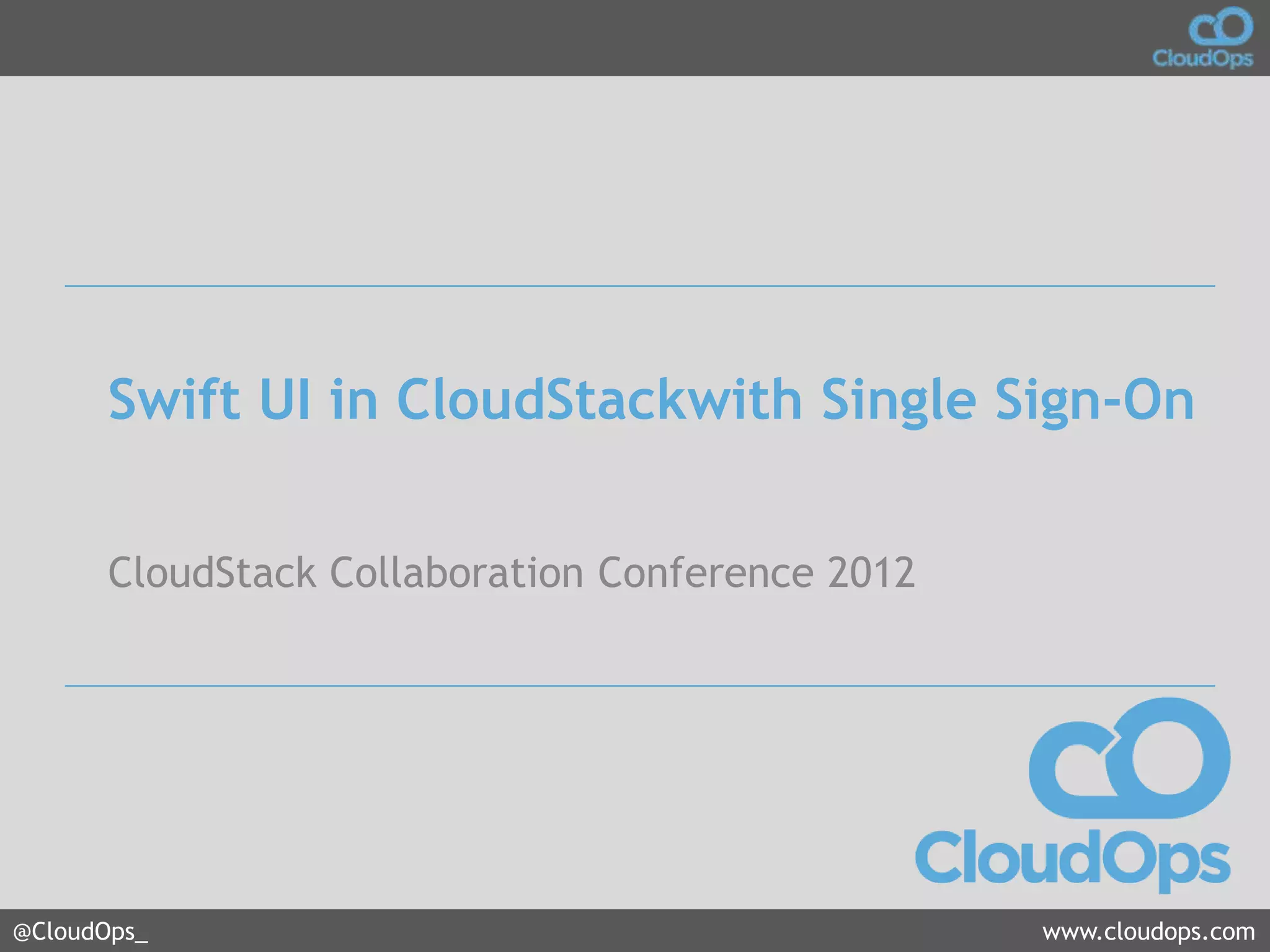 CloudOps

Swift UI in CloudStackwith Single Sign-On

CloudStack Collaboration Conference 2012

CloudOps

@CloudOps_

www.cloudops.com